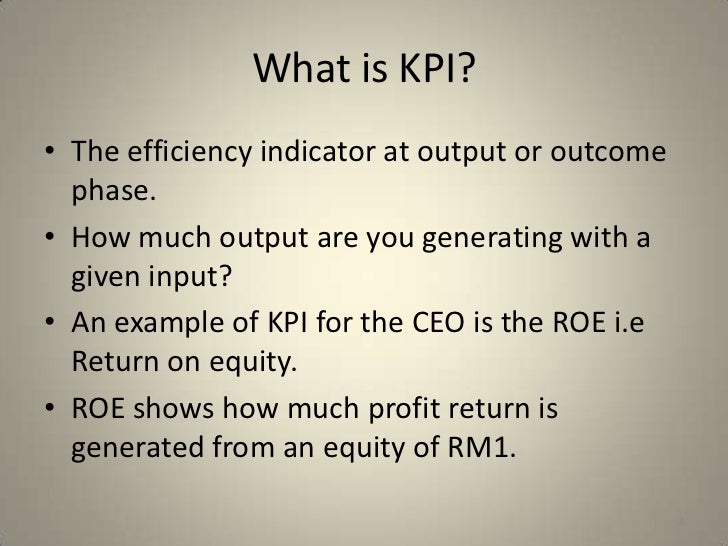 What is KPI?

• The efficiency indicator at output or outcome phase.

• How much output are you generating with a given input?

• An example of KPI for the CEO is the ROE i.e Return on equity.

• ROE shows how much profit return is generated from an equity of RM1.